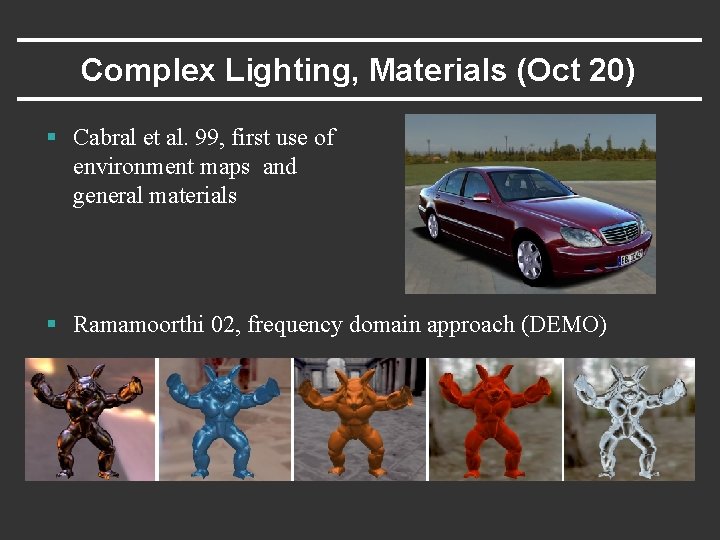 Complex Lighting, Materials (Oct 20)

▪ Cabral et al. 99, first use of environment maps and general materials

▪ Ramamoorthi 02, frequency domain approach (DEMO)